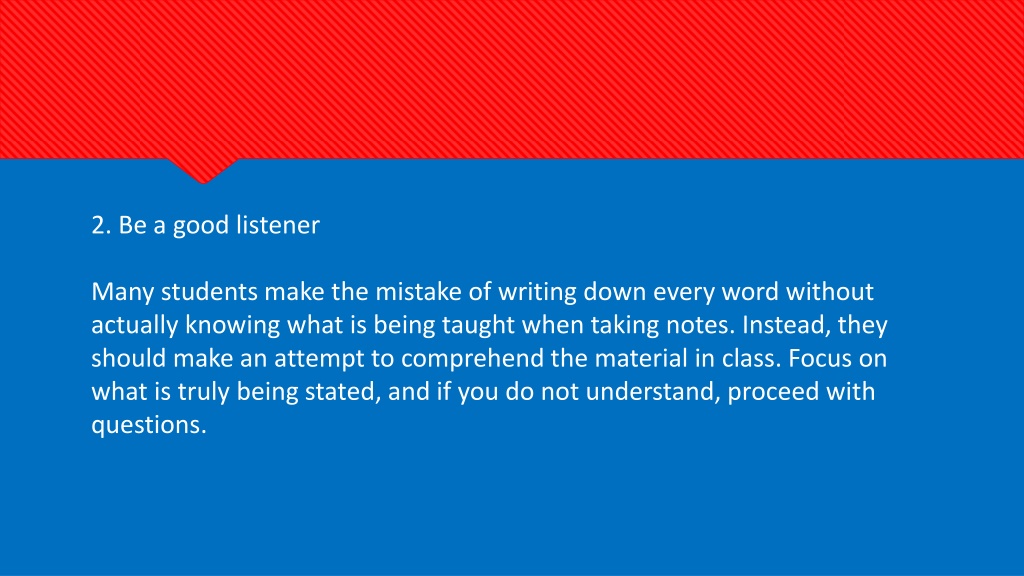 2. Be a good listener

Many students make the mistake of writing down every word without actually knowing what is being taught when taking notes. Instead, they should make an attempt to comprehend the material in class. Focus on what is truly being stated, and if you do not understand, proceed with questions.